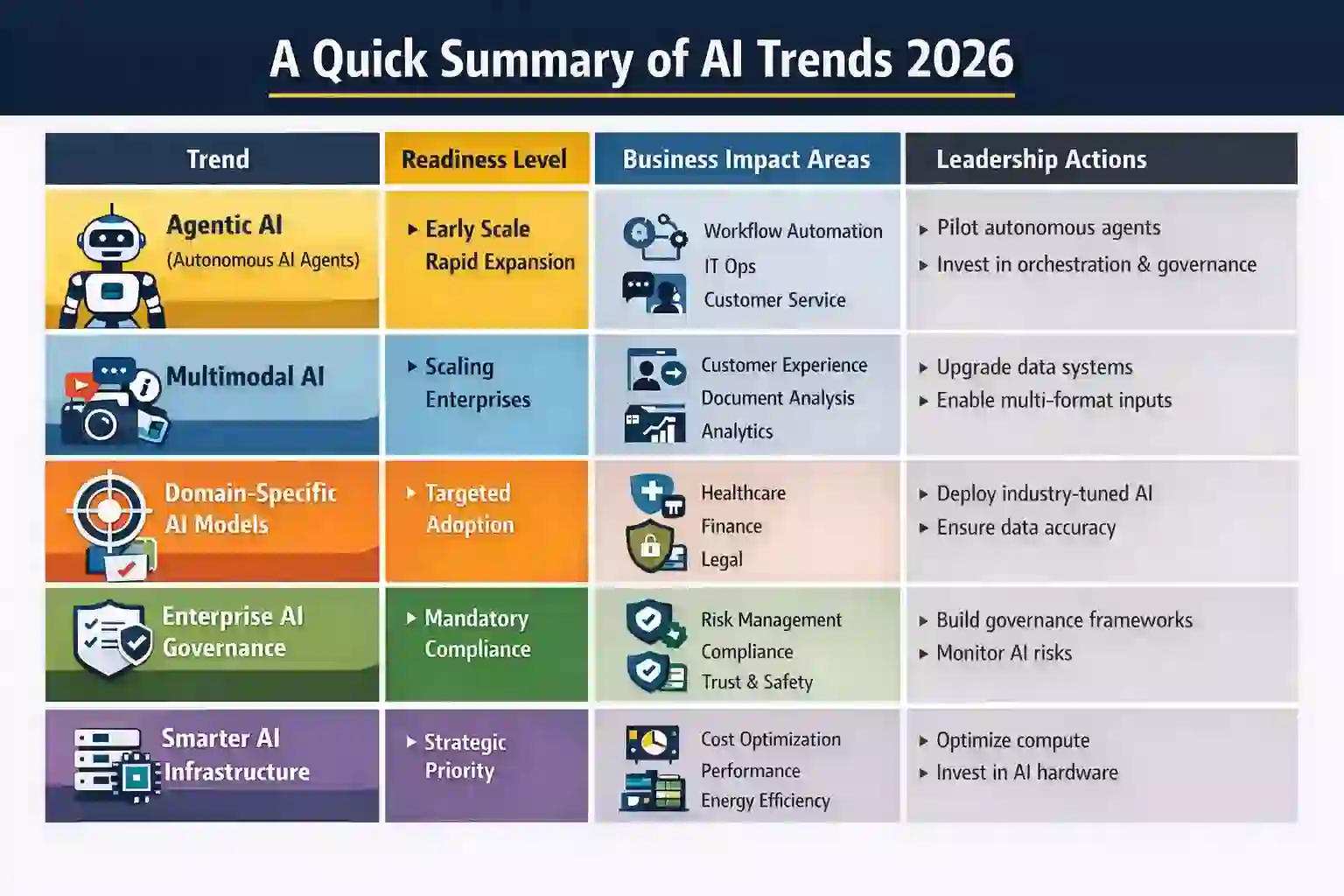 A Quick Summary of AI Trends 2026

| Trend | Readiness Level | Business Impact Areas | Leadership Actions |
|---|---|---|---|
| Agentic AI (Autonomous AI Agents) | ▸ Early Scale Rapid Expansion | Workflow Automation IT Ops Customer Service | ▸ Pilot autonomous agents ▸ Invest in orchestration & governance |
| Multimodal AI | ▸ Scaling Enterprises | Customer Experience Document Analysis Analytics | ▸ Upgrade data systems ▸ Enable multi-format inputs |
| Domain-Specific AI Models | ▸ Targeted Adoption | Healthcare Finance Legal | ▸ Deploy industry-tuned AI ▸ Ensure data accuracy |
| Enterprise AI Governance | ▸ Mandatory Compliance | Risk Management Compliance Trust & Safety | ▸ Build governance frameworks ▸ Monitor AI risks |
| Smarter AI Infrastructure | ▸ Strategic Priority | Cost Optimization Performance Energy Efficiency | ▸ Optimize compute ▸ Invest in AI hardware |